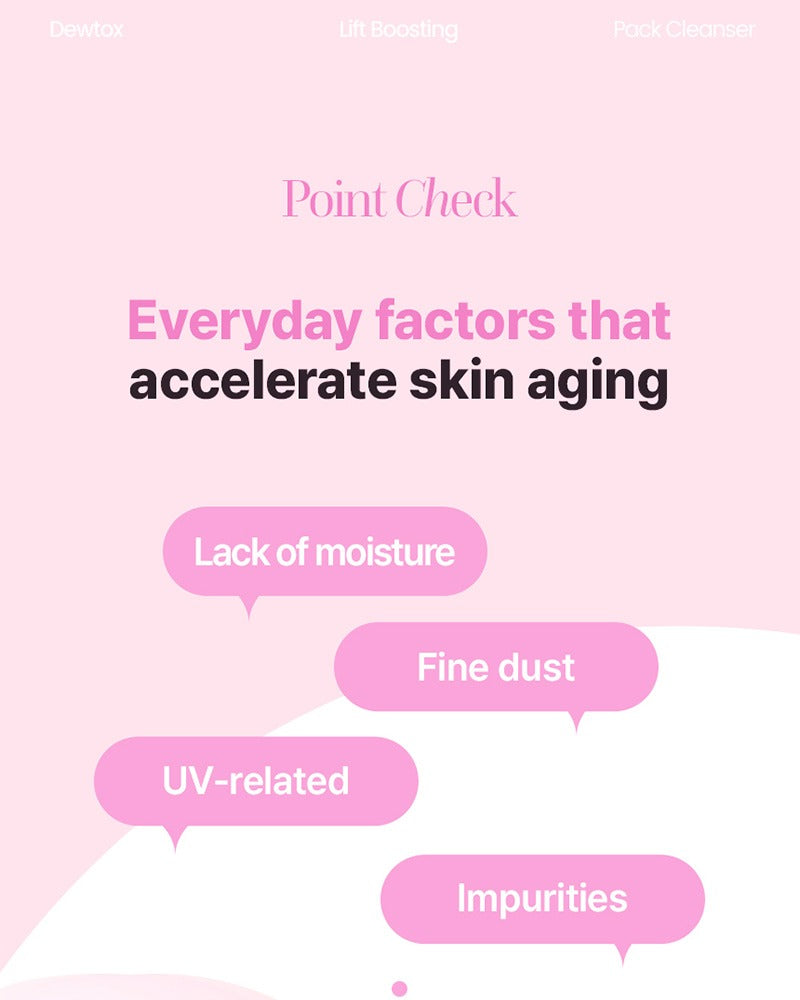 Dewtox

Lift Boosting

Pack Cleanser

Point Check

Everyday factors that accelerate skin aging

Lack of moisture

Fine dust

UV-related

Impurities